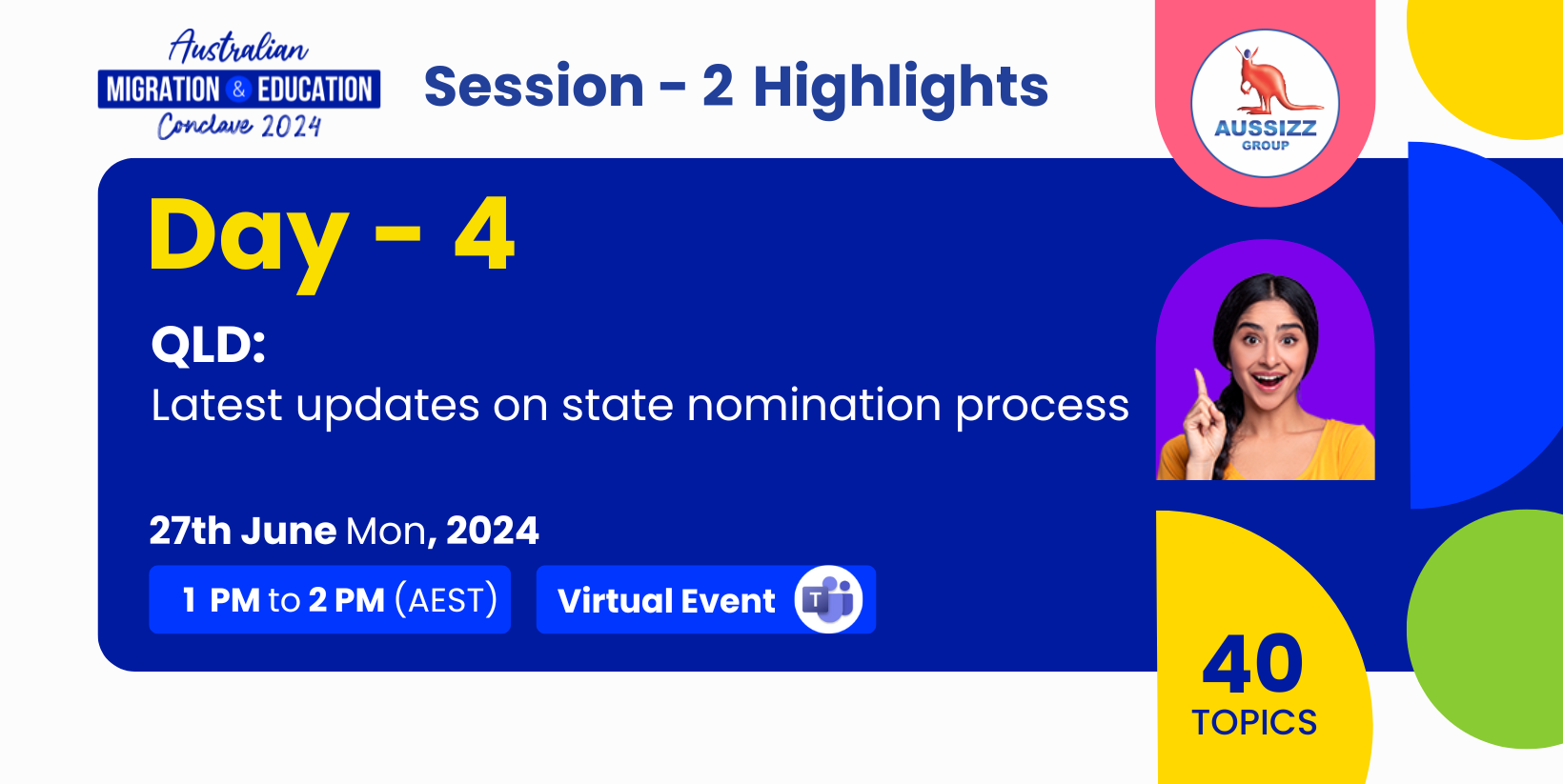 Australian
MIGRATION & EDUCATION
Conclave 2024

Session - 2 Highlights

AUSSIZZ
GROUP

Day - 4

QLD:
Latest updates on state nomination process

27th June Mon, 2024

1 PM to 2 PM (AEST)

Virtual Event

T

40
TOPICS